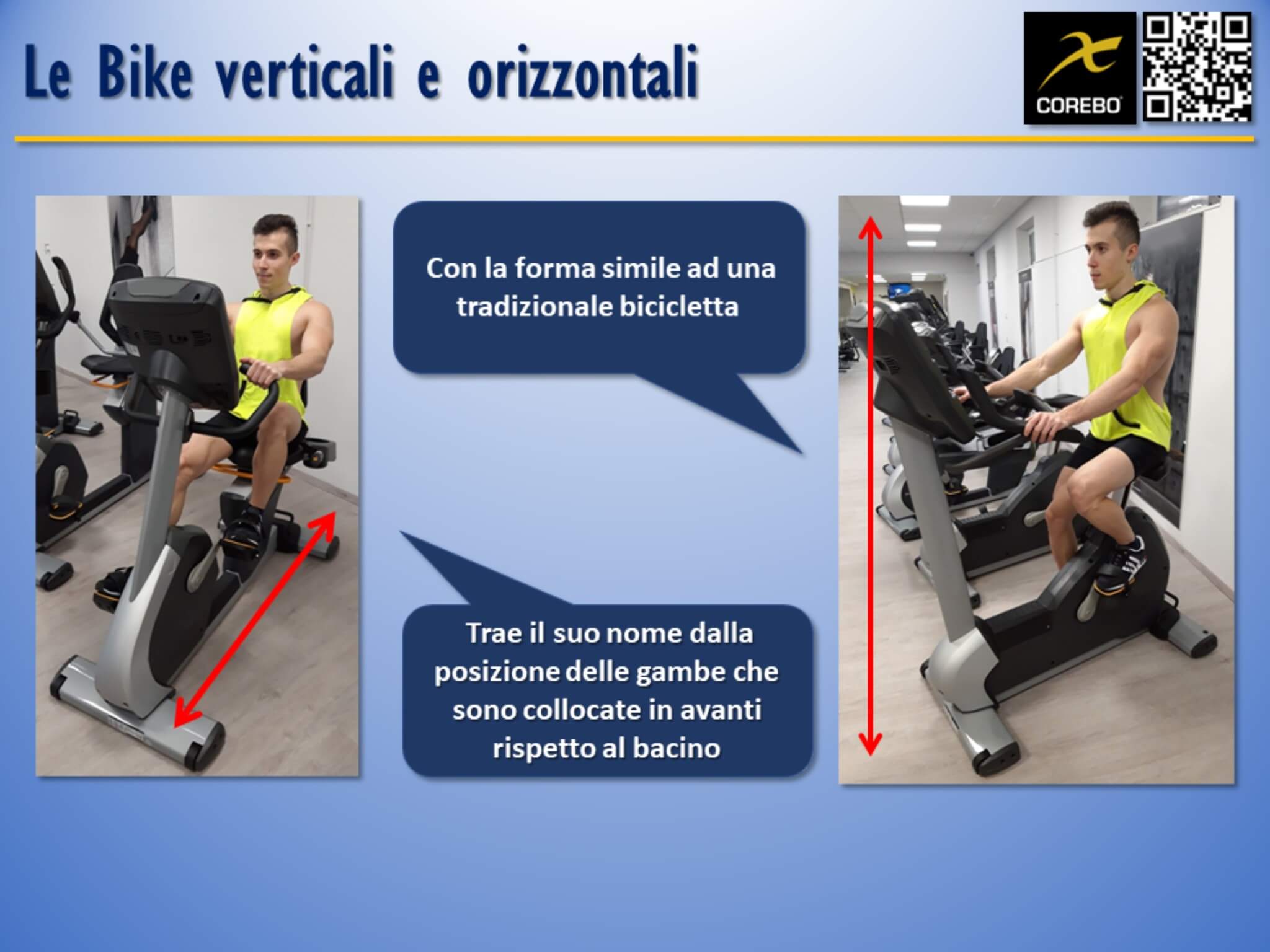 Le Bike verticali e orizzontali

COREBO

Con la forma simile ad una tradizionale bicicletta

Trae il suo nome dalla posizione delle gambe che sono collocate in avanti rispetto al bacino